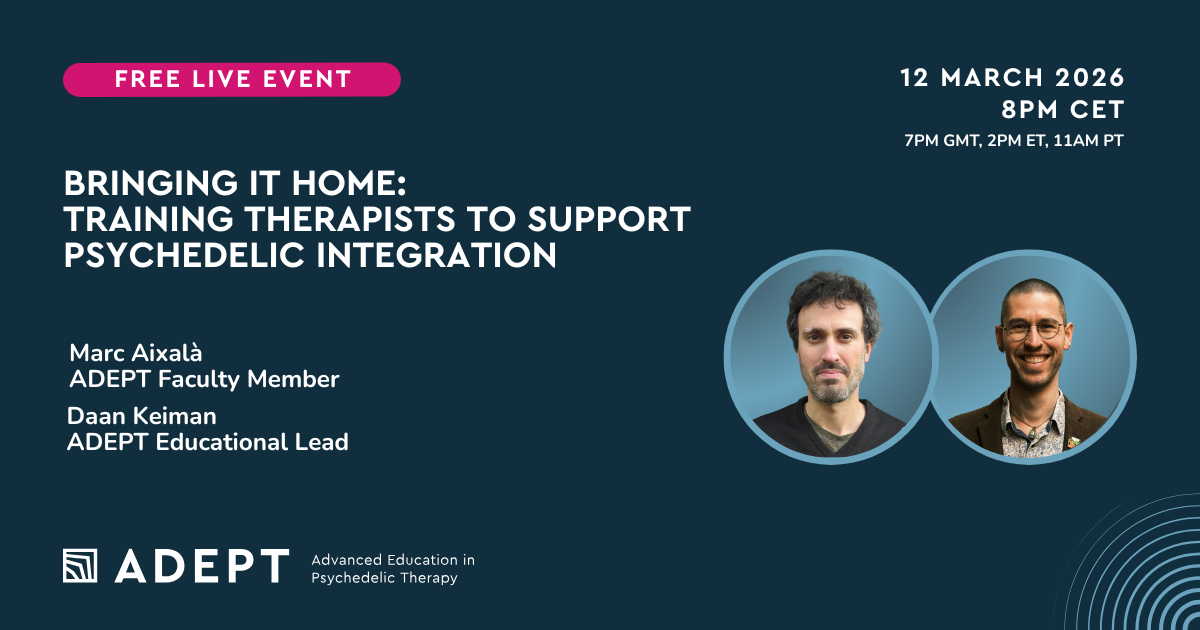 FREE LIVE EVENT

12 MARCH 2026
8PM CET
7PM GMT, 2PM ET, 11AM PT

BRINGING IT HOME:
TRAINING THERAPISTS TO SUPPORT PSYCHEDELIC INTEGRATION

Marc Aixalà
ADEPT Faculty Member

Daan Keiman
ADEPT Educational Lead

ADEPT

Advanced Education in Psychedelic Therapy